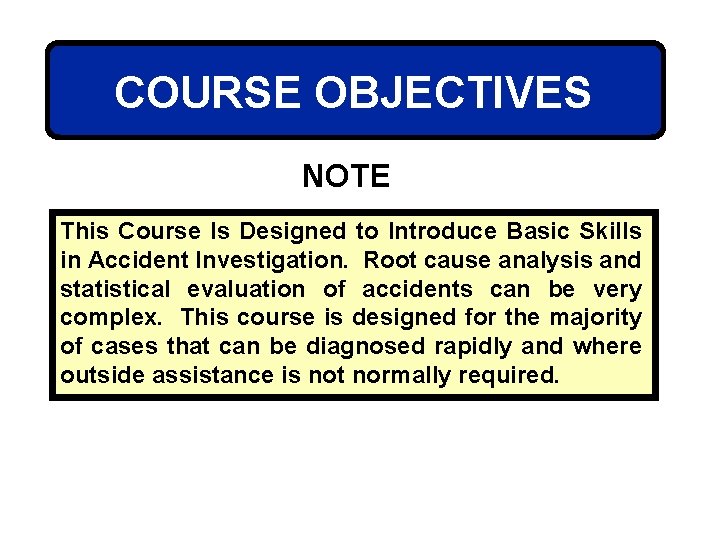 COURSE OBJECTIVES

NOTE

This Course Is Designed to Introduce Basic Skills in Accident Investigation. Root cause analysis and statistical evaluation of accidents can be very complex. This course is designed for the majority of cases that can be diagnosed rapidly and where outside assistance is not normally required.